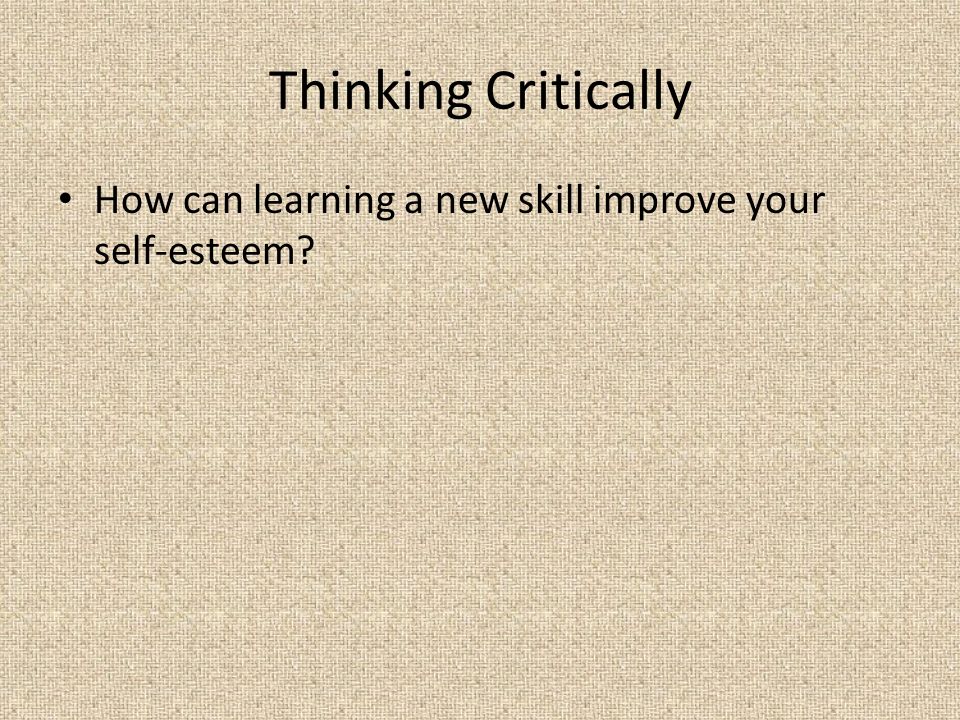 Thinking Critically

• How can learning a new skill improve your self-esteem?